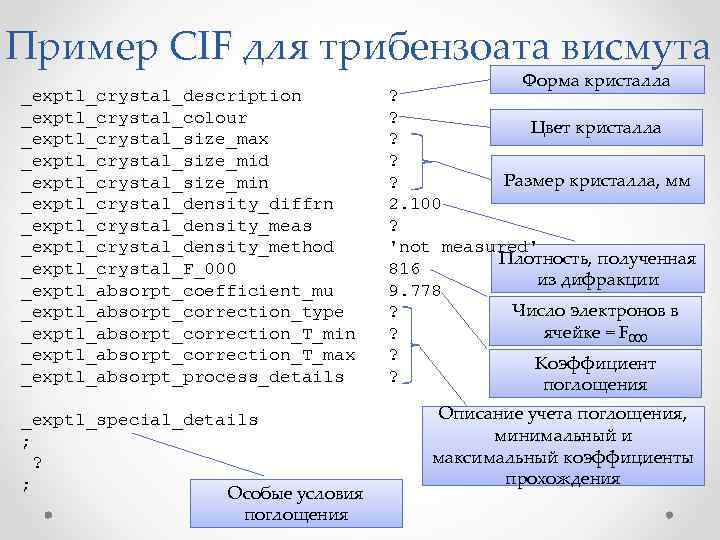 Пример CIF для трибензоата висмута

_exptl_crystal_description ?
_exptl_crystal_colour ?
_exptl_crystal_size_max ?
_exptl_crystal_size_mid ?
_exptl_crystal_size_min ?
_exptl_crystal_density_diffrn 2.100
_exptl_crystal_density_meas ?
_exptl_crystal_density_method 'not measured'
_exptl_crystal_F_000 816
_exptl_absorpt_coefficient_mu 9.778
_exptl_absorpt_correction_type ?
_exptl_absorpt_correction_T_min ?
_exptl_absorpt_correction_T_max ?
_exptl_absorpt_process_details ?

_exptl_special_details
;
?
;

Форма кристалла

Цвет кристалла

Размер кристалла, мм

Плотность, полученная из дифракции

Число электронов в ячейке = $F_{000}$

Коэффициент поглощения

Описание учета поглощения, минимальный и максимальный коэффициенты прохождения

Особые условия поглощения